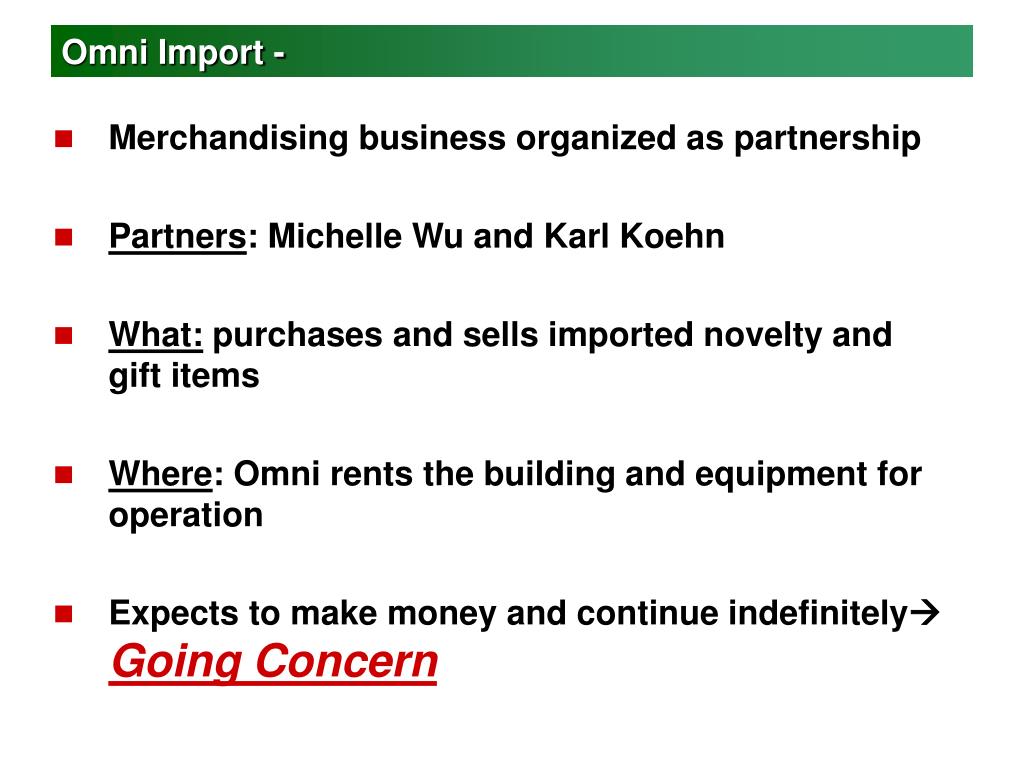 Omni Import -

Merchandising business organized as partnership

Partners: Michelle Wu and Karl Koehn

What: purchases and sells imported novelty and gift items

Where: Omni rents the building and equipment for operation

Expects to make money and continue indefinitely→ Going Concern